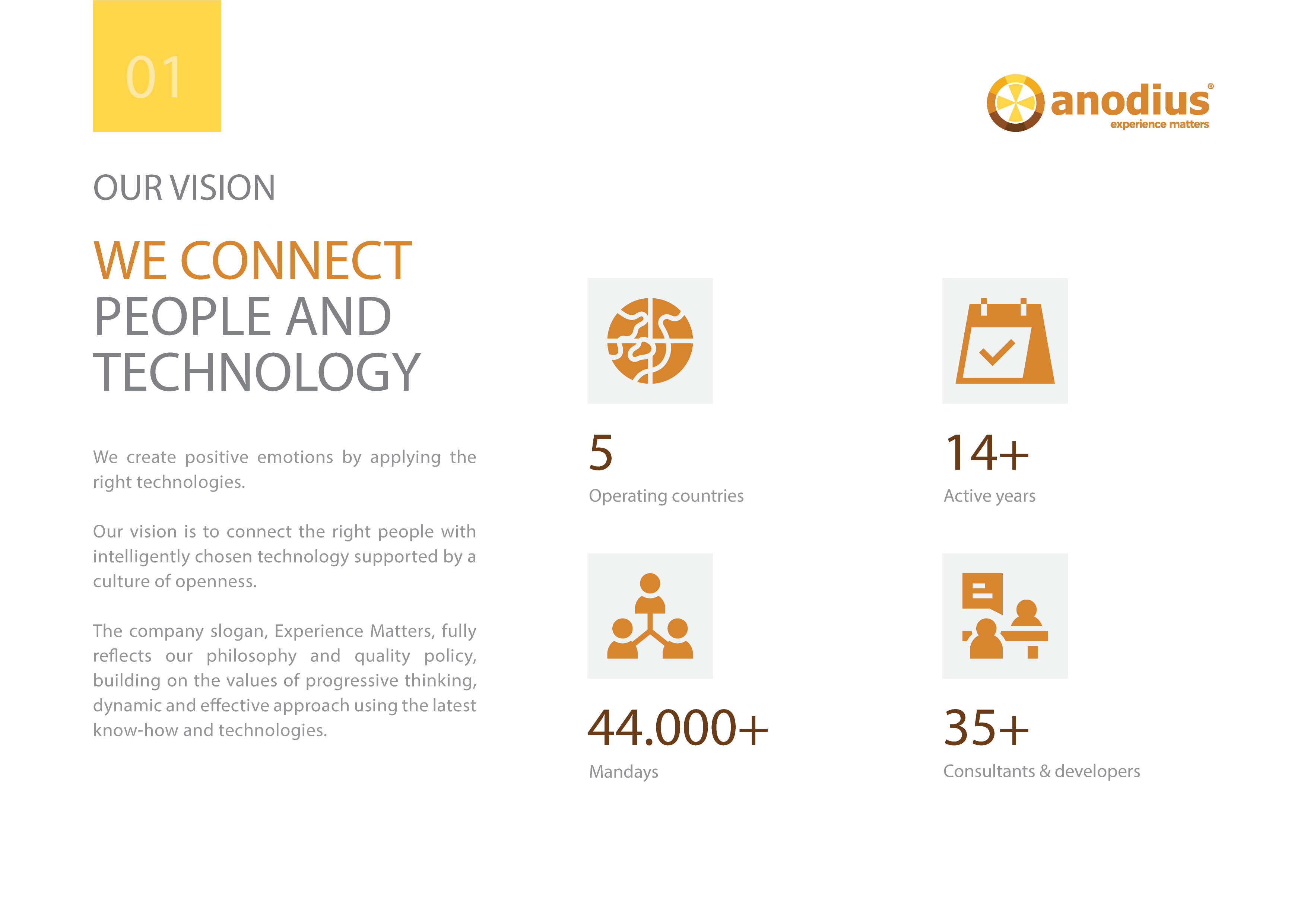 01

anodius®
experience matters

OUR VISION

WE CONNECT PEOPLE AND TECHNOLOGY

We create positive emotions by applying the right technologies.

Our vision is to connect the right people with intelligently chosen technology supported by a culture of openness.

The company slogan, Experience Matters, fully reflects our philosophy and quality policy, building on the values of progressive thinking, dynamic and effective approach using the latest know-how and technologies.

5
Operating countries

14+
Active years

44.000+
Mandays

35+
Consultants & developers